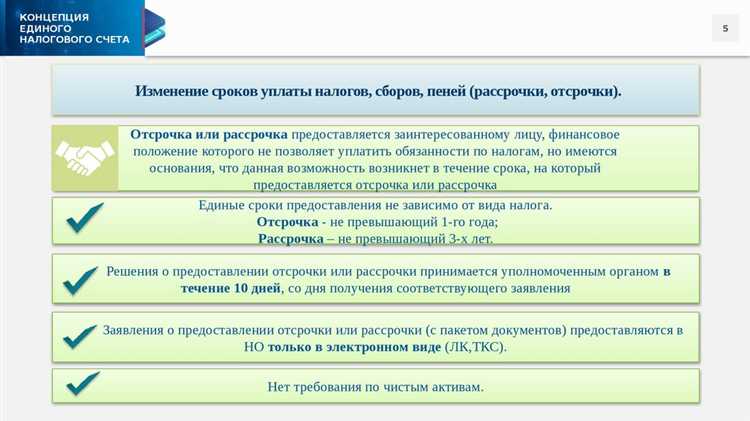 КОНЦЕПЦИЯ ЕДИНОГО НАЛОГОВОГО СЧЕТА

5

Изменение сроков уплаты налогов, сборов, пеней (рассрочки, отсрочки).

Отсрочка или рассрочка предоставляется заинтересованному лицу, финансовое положение которого не позволяет уплатить обязанности по налогам, но имеются основания, что данная возможность возникнет в течение срока, на который предоставляется отсрочка или рассрочка

Единые сроки предоставления не зависимо от вида налога.
Отсрочка - не превышающий 1-го года;
Рассрочка – не превышающий 3-х лет.

Решения о предоставлении отсрочки или рассрочки принимается уполномоченным органом в течение 10 дней, со дня получения соответствующего заявления

Заявления о предоставлении отсрочки или рассрочки (с пакетом документов) предоставляются в НО только в электронном виде (ЛК,ТКС).

Нет требования по чистым активам.